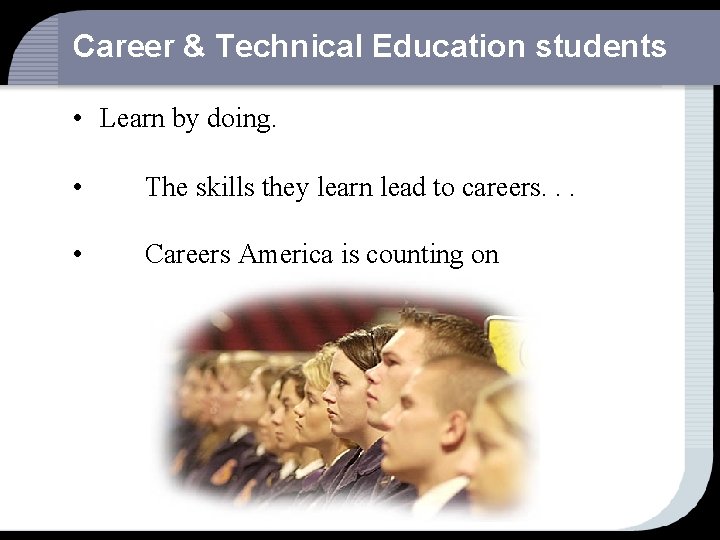 Career & Technical Education students

• Learn by doing.

• The skills they learn lead to careers. . .

• Careers America is counting on